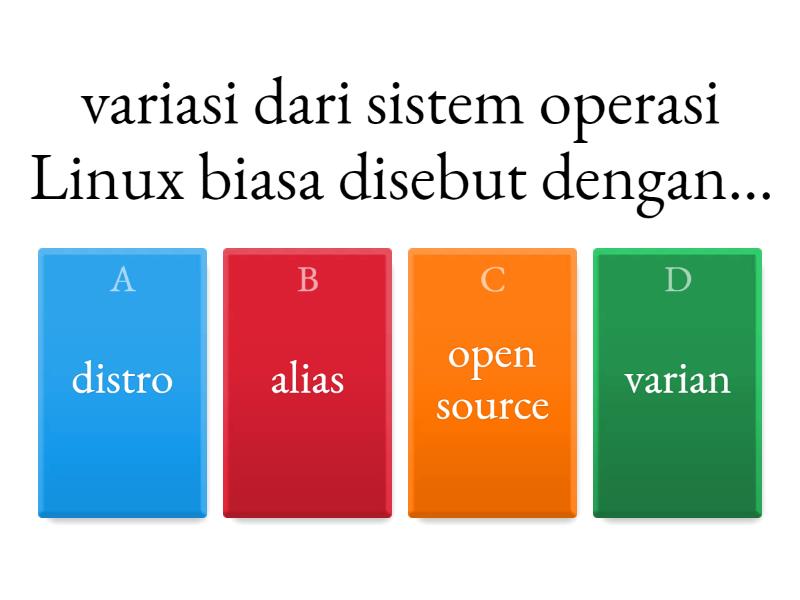 variasi dari sistem operasi Linux biasa disebut dengan...

A
distro

B
alias

C
open source

D
varian